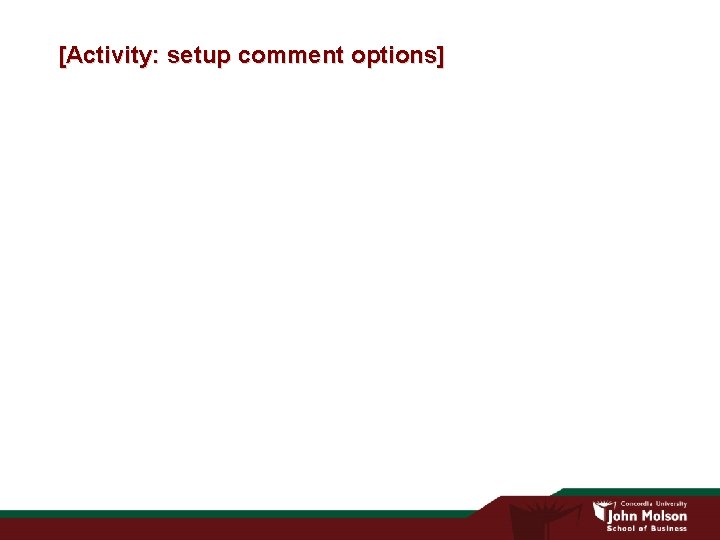 [Activity: setup comment options]

Concordia University
John Molson
School of Business